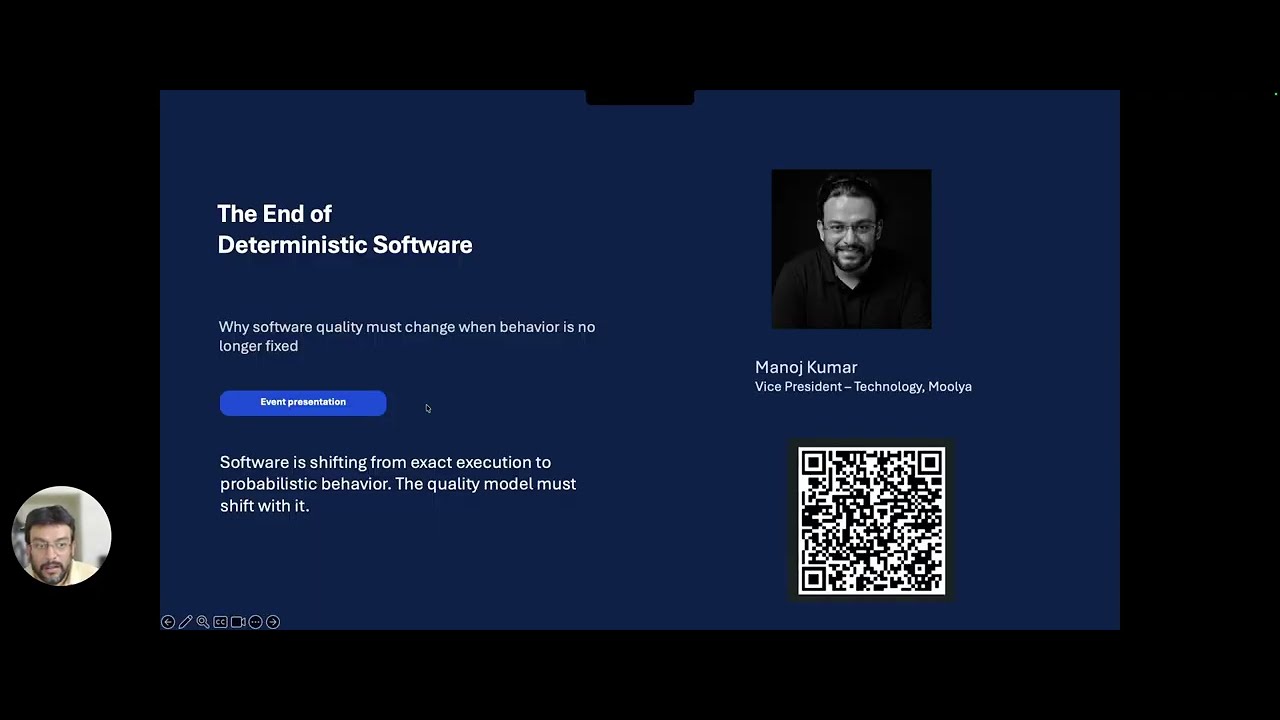 The End of
Deterministic Software

Why software quality must change when behavior is no longer fixed

Event presentation

Software is shifting from exact execution to probabilistic behavior. The quality model must shift with it.

Manoj Kumar
Vice President – Technology, Moolya